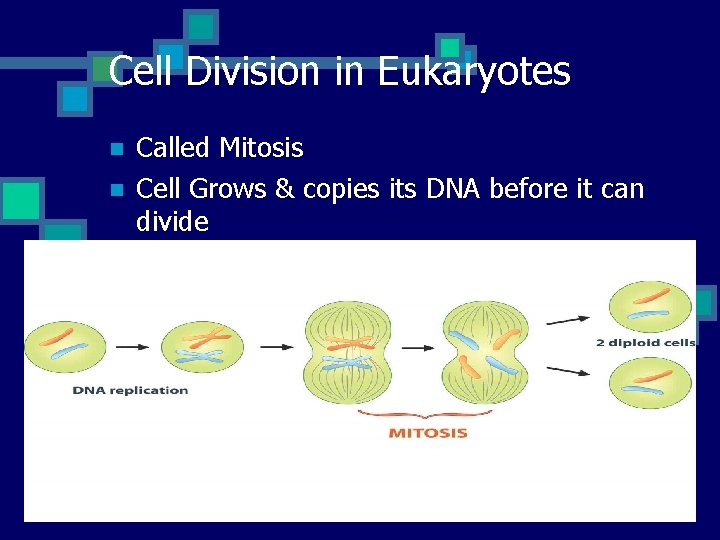 Cell Division in Eukaryotes

Called Mitosis

Cell Grows & copies its DNA before it can divide

DNA replication

MITOSIS

2 diploid cells